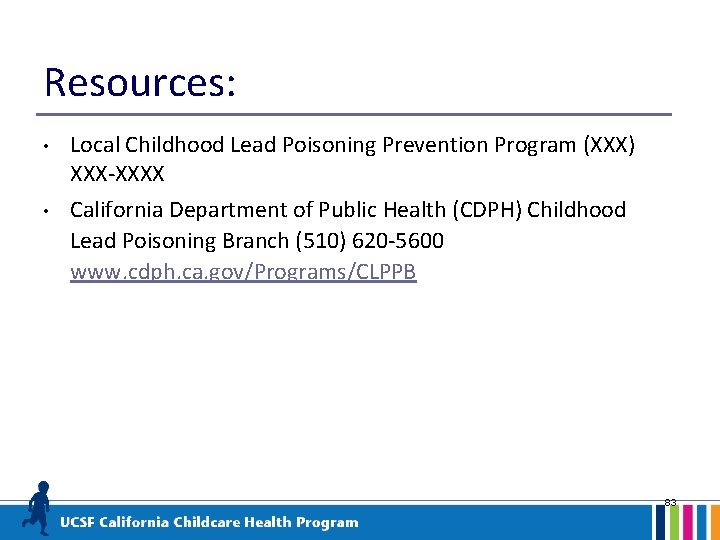 Resources:

• Local Childhood Lead Poisoning Prevention Program (XXX) XXX-XXXX

• California Department of Public Health (CDPH) Childhood Lead Poisoning Branch (510) 620-5600 www.cdph.ca.gov/Programs/CLPPB

83

UCSF California Childcare Health Program